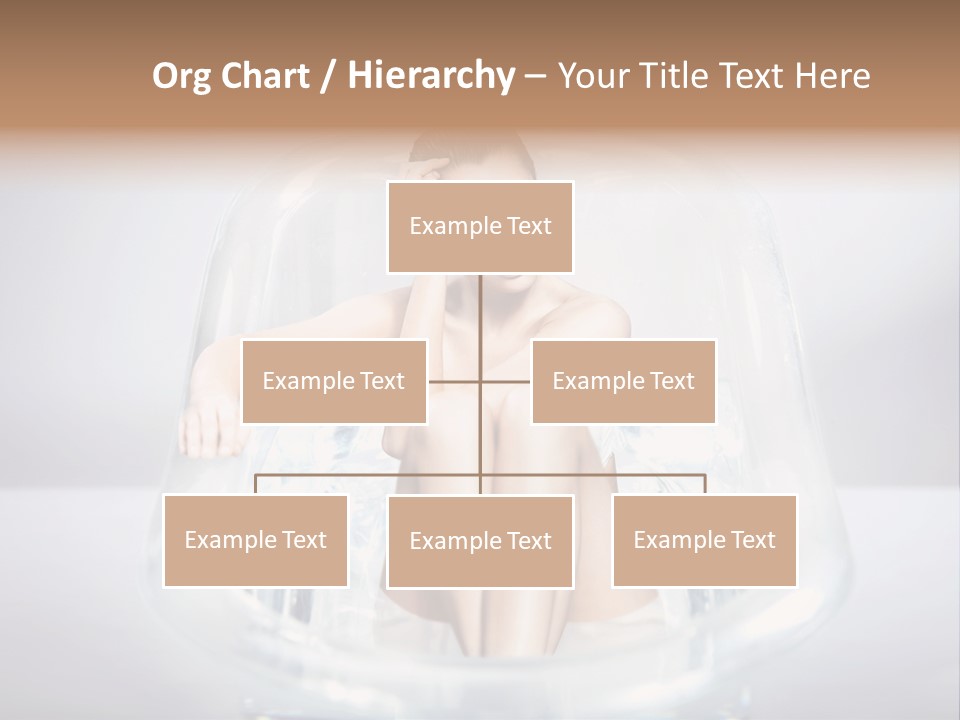 Org Chart / Hierarchy – Your Title Text Here

Example Text

Example Text

Example Text

Example Text

Example Text

Example Text